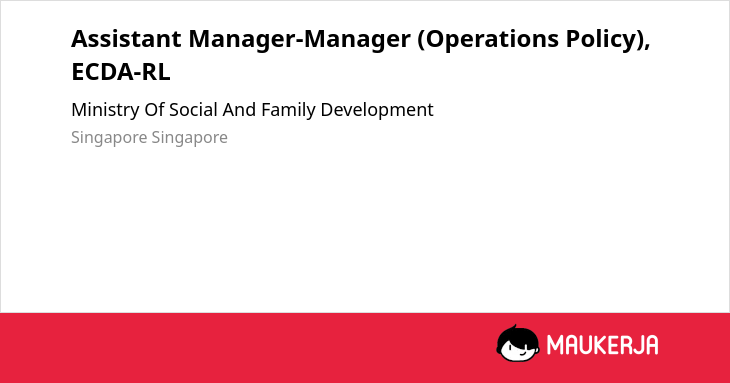 Assistant Manager-Manager (Operations Policy), ECDA-RL

Ministry Of Social And Family Development

Singapore Singapore

MAUKERJA